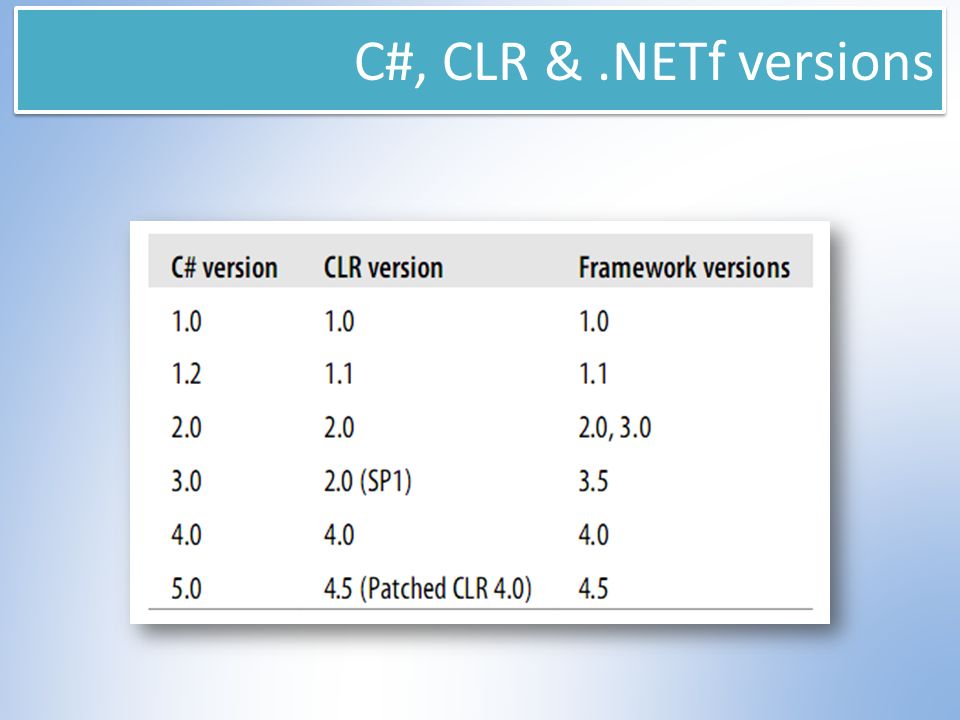 C#, CLR & .NETf versions

| C# version | CLR version | Framework versions |
|---|---|---|
| 1.0 | 1.0 | 1.0 |
| 1.2 | 1.1 | 1.1 |
| 2.0 | 2.0 | 2.0, 3.0 |
| 3.0 | 2.0 (SP1) | 3.5 |
| 4.0 | 4.0 | 4.0 |
| 5.0 | 4.5 (Patched CLR 4.0) | 4.5 |